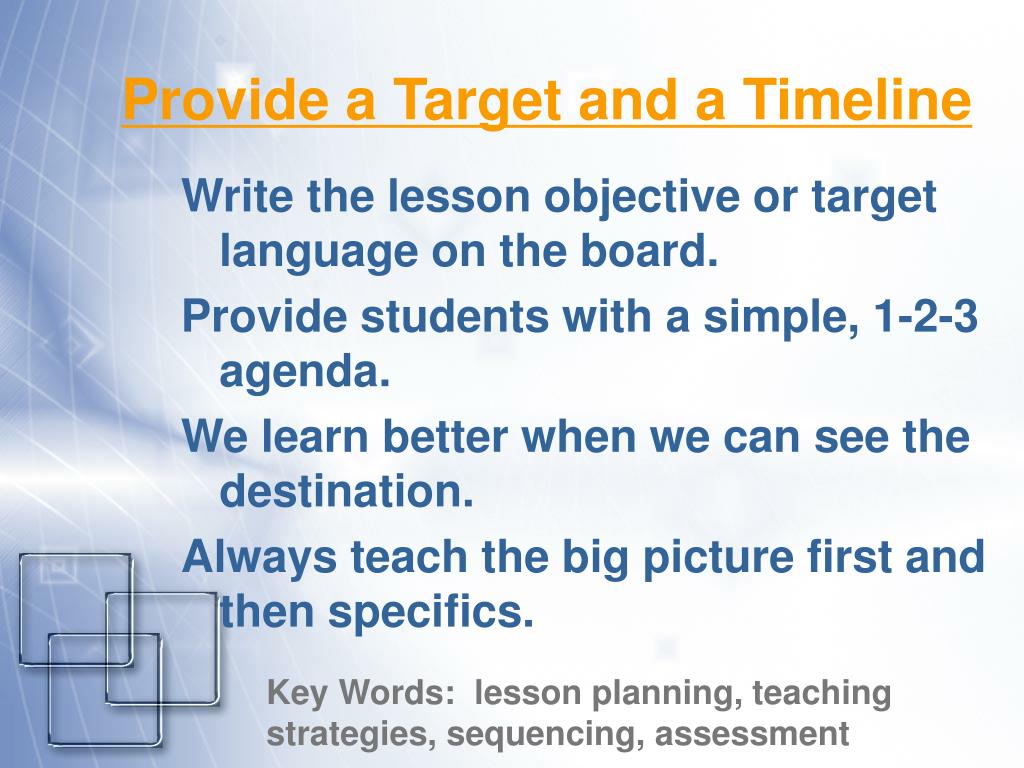 Provide a Target and a Timeline

Write the lesson objective or target language on the board.

Provide students with a simple, 1-2-3 agenda.

We learn better when we can see the destination.

Always teach the big picture first and then specifics.

Key Words: lesson planning, teaching strategies, sequencing, assessment